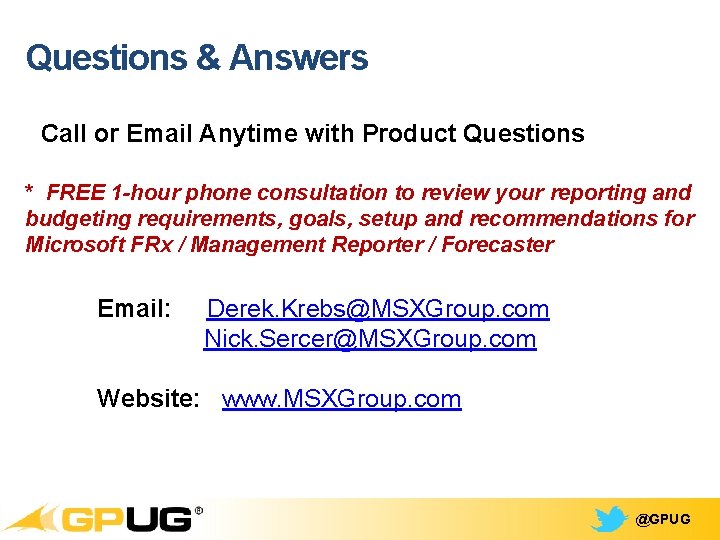 Questions & Answers

Call or Email Anytime with Product Questions

* FREE 1-hour phone consultation to review your reporting and budgeting requirements, goals, setup and recommendations for Microsoft FRx / Management Reporter / Forecaster

Email: Derek.Krebs@MSXGroup.com
Nick.Sercer@MSXGroup.com

Website: www.MSXGroup.com

GPUG®

@GPUG